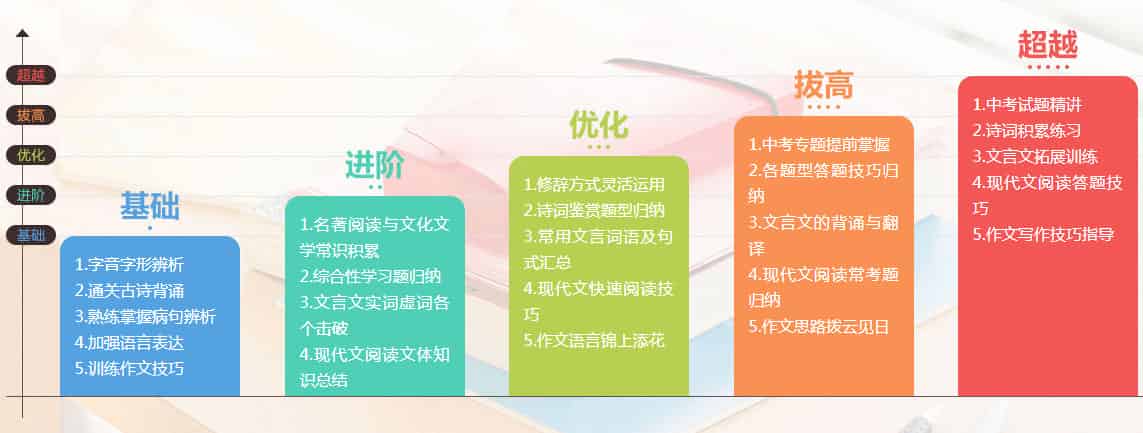 超越
拔高
优化
进阶
基础

基础
1.字音字形辨析
2.通关古诗背诵
3.熟练掌握病句辨析
4.加强语言表达
5.训练作文技巧

进阶
1.名著阅读与文化文学常识积累
2.综合性学习题归纳
3.文言文实词虚词各个击破
4.现代文阅读文体知识总结

优化
1.修辞方式灵活运用
2.诗词鉴赏题型归纳
3.常用文言词语及句式汇总
4.现代文快速阅读技巧
5.作文语言锦上添花

拔高
1.中考专题提前掌握
2.各题型答题技巧归纳
3.文言文的背诵与翻译
4.现代文阅读常考题归纳
5.作文思路拔云见日

超越
1.中考试题精讲
2.诗词积累练习
3.文言文拓展训练
4.现代文阅读答题技巧
5.作文写作技巧指导